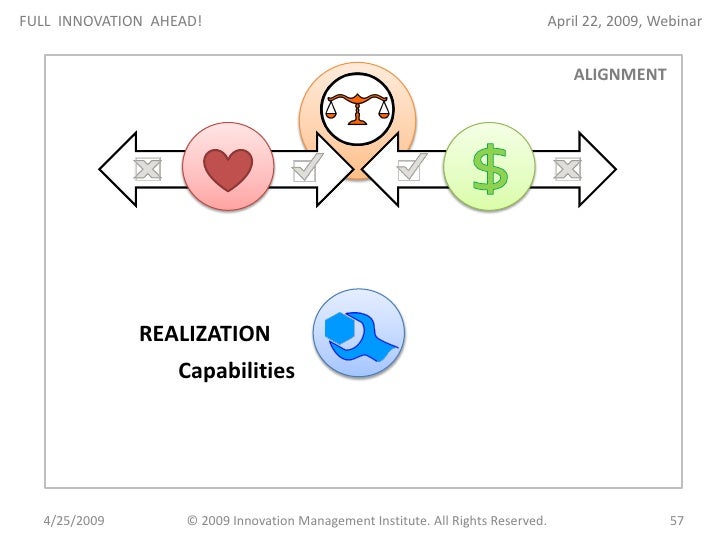 FULL INNOVATION AHEAD!

April 22, 2009, Webinar

ALIGNMENT

$

REALIZATION

Capabilities

4/25/2009

© 2009 Innovation Management Institute. All Rights Reserved.

57